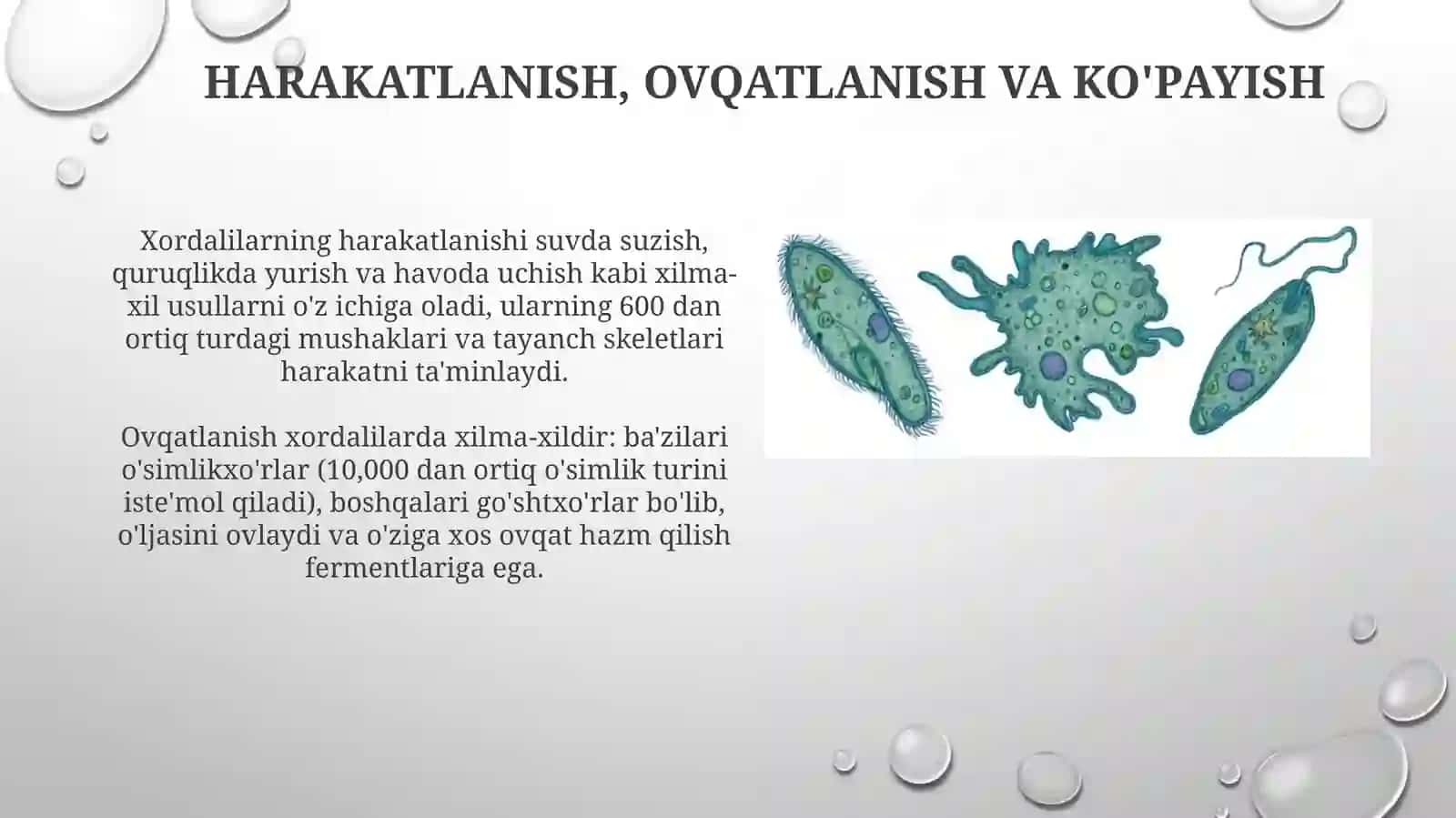 HARAKATLANISH, OVQATLANISH VA KO'PAYISH

Xordalilarning harakatlanishi suvda suzish, quruqlikda yurish va havoda uchish kabi xilma-xil usullarni o'z ichiga oladi, ularning 600 dan ortiq turdagi mushaklari va tayanch skeletlari harakatni ta'minlaydi.

Ovqatlanish xordalilarda xilma-xildir: ba'zilari o'simlikxo'rlar (10,000 dan ortiq o'simlik turini iste'mol qiladi), boshqalari go'shtxo'rlar bo'lib, o'ljasini ovlaydi va o'ziga xos ovqat hazm qilish fermentlariga ega.